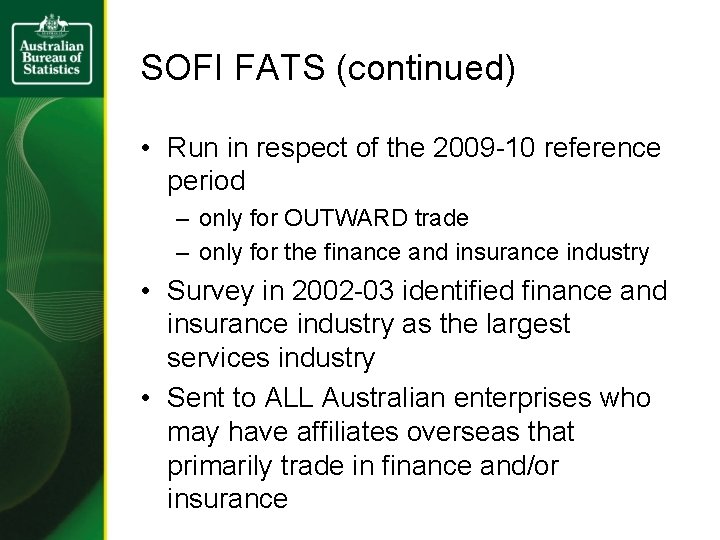 Australian Bureau of Statistics

SOFI FATS (continued)

• Run in respect of the 2009-10 reference period
– only for OUTWARD trade
– only for the finance and insurance industry

• Survey in 2002-03 identified finance and insurance industry as the largest services industry

• Sent to ALL Australian enterprises who may have affiliates overseas that primarily trade in finance and/or insurance